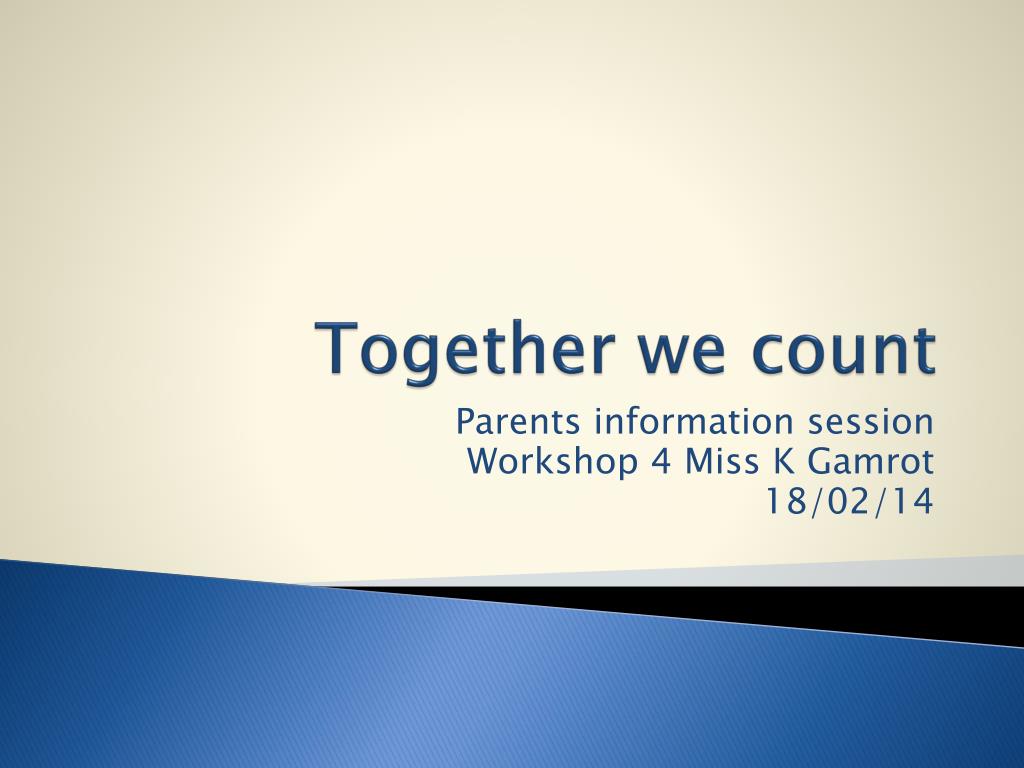 Together we count

Parents information session
Workshop 4 Miss K Gamrot
18/02/14